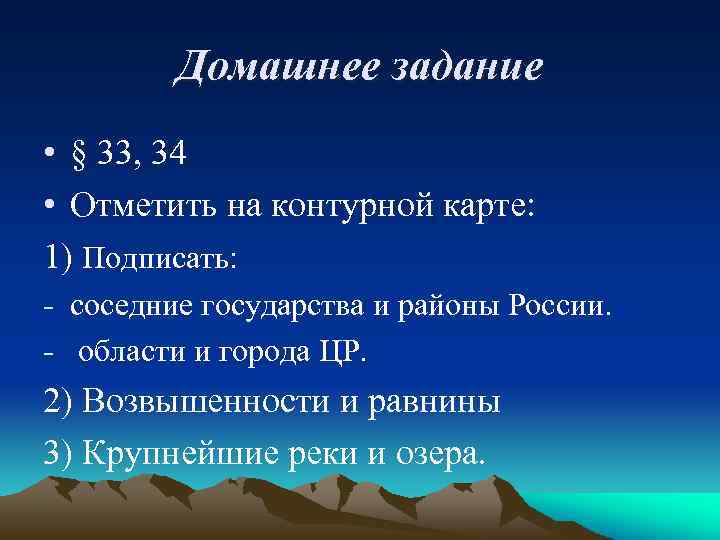 Домашнее задание

• § 33, 34
• Отметить на контурной карте:

1) Подписать:
- соседние государства и районы России.
- области и города ЦР.

2) Возвышенности и равнины

3) Крупнейшие реки и озера.